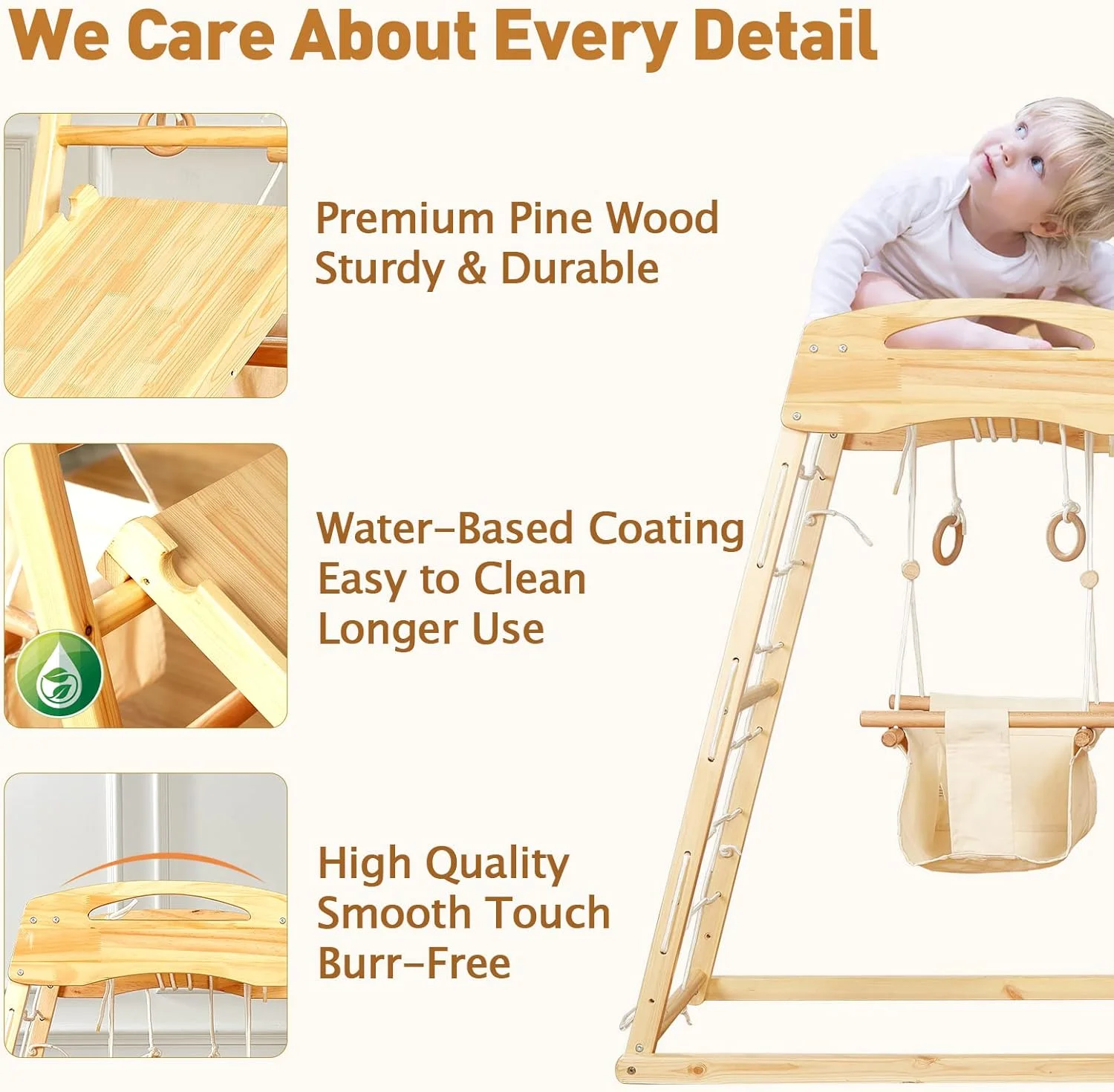 We Care About Every Detail

Premium Pine Wood
Sturdy & Durable

Water-Based Coating
Easy to Clean
Longer Use

High Quality
Smooth Touch
Burr-Free